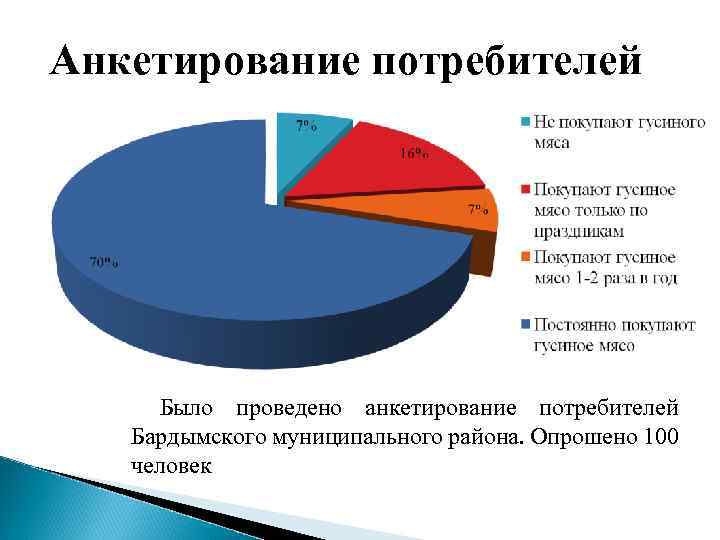 Анкетирование потребителей

7%

16%

7%

70%

Не покупают гусиного мяса

Покупают гусиное мясо только по праздникам

Покупают гусиное мясо 1-2 раза в год

Постоянно покупают гусиное мясо

Было проведено анкетирование потребителей Бардымского муниципального района. Опрошено 100 человек